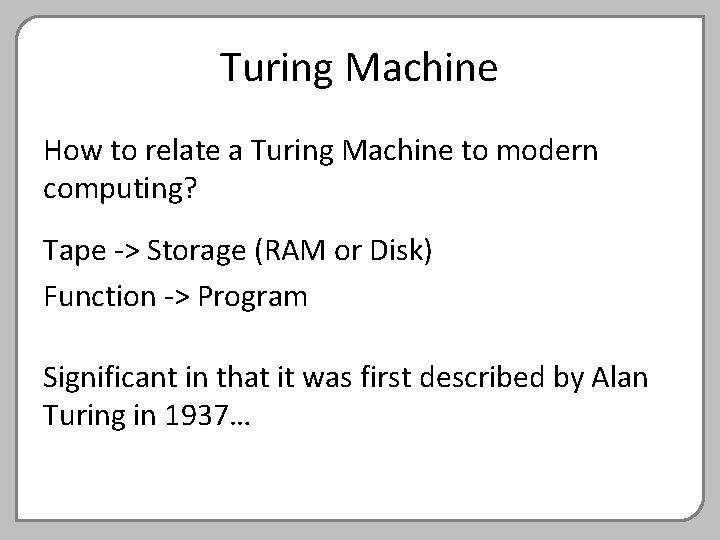 Turing Machine

How to relate a Turing Machine to modern computing?

Tape -> Storage (RAM or Disk)

Function -> Program

Significant in that it was first described by Alan Turing in 1937…